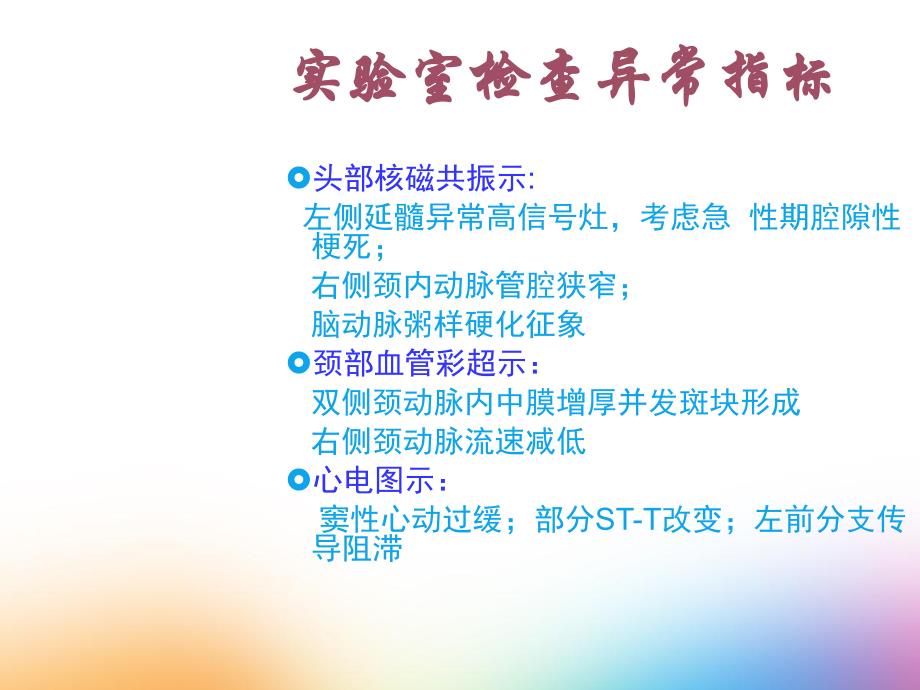 实验室检查异常指标

头部核磁共振示:

左侧延髓异常高信号灶，考虑急 性期腔隙性梗死；

右侧颈内动脉管腔狭窄；

脑动脉粥样硬化征象

颈部血管彩超示：

双侧颈动脉内中膜增厚并发斑块形成

右侧颈动脉流速减低

心电图示：

窦性心动过缓；部分ST-T改变；左前分支传导阻滞